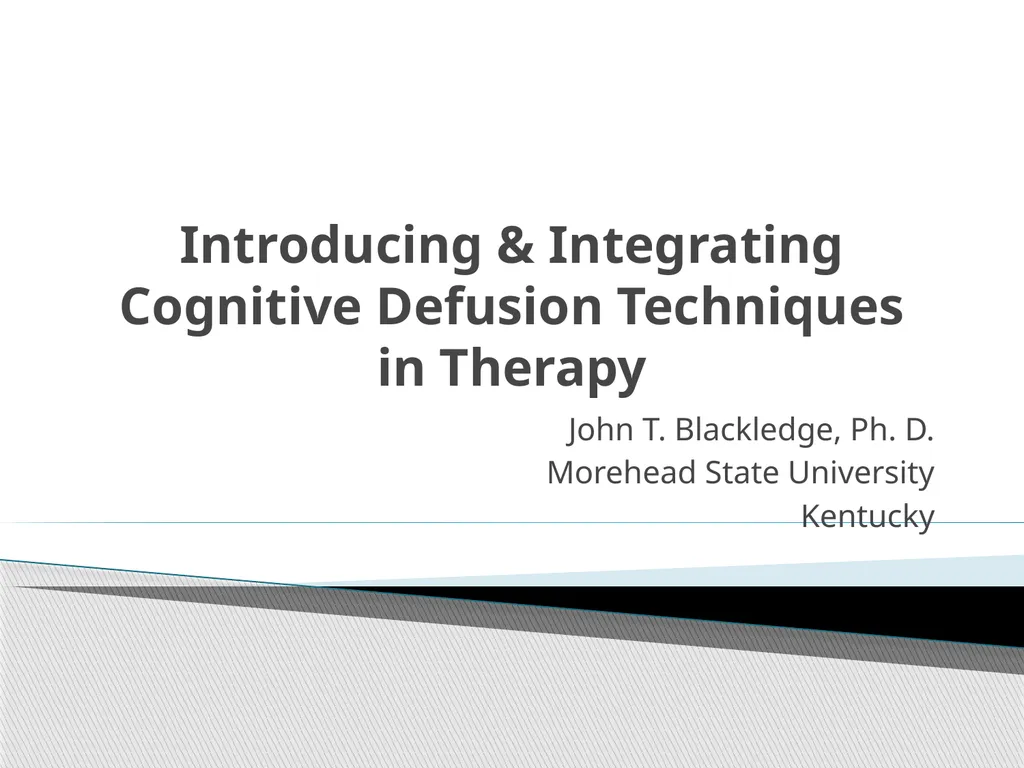 Introducing & Integrating Cognitive Defusion Techniques in Therapy

John T. Blackledge, Ph. D.
Morehead State University
Kentucky